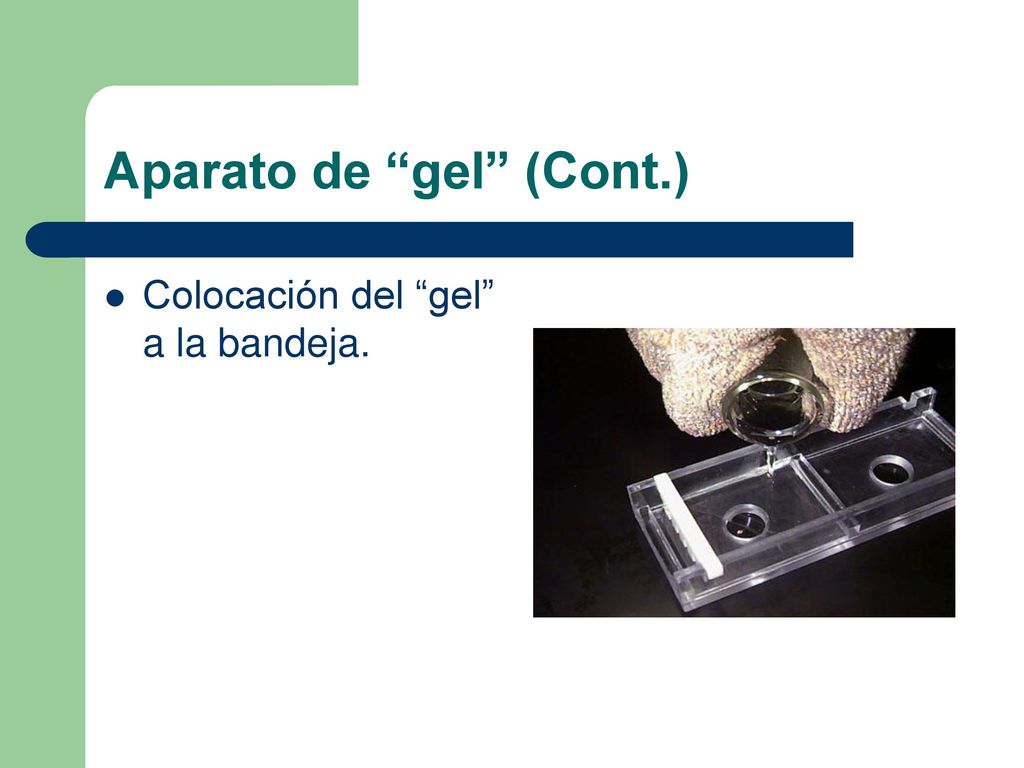 Aparato de “gel” (Cont.)

Colocación del “gel” a la bandeja.